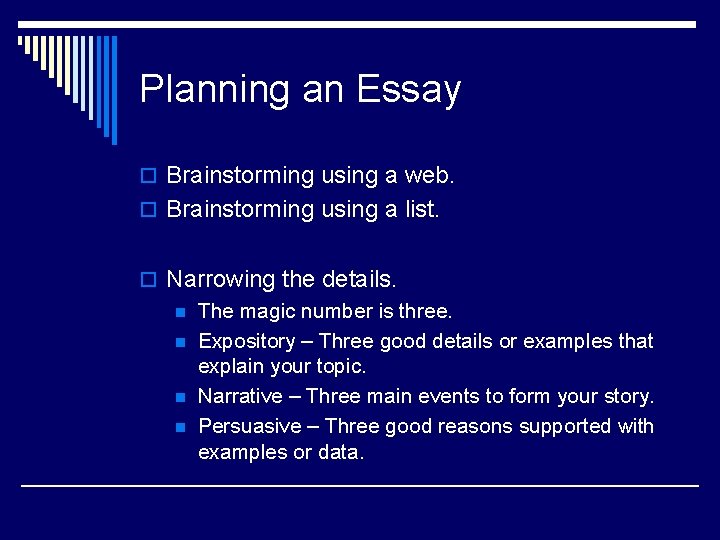 Planning an Essay

Brainstorming using a web.
Brainstorming using a list.

Narrowing the details.
The magic number is three.
Expository – Three good details or examples that explain your topic.
Narrative – Three main events to form your story.
Persuasive – Three good reasons supported with examples or data.